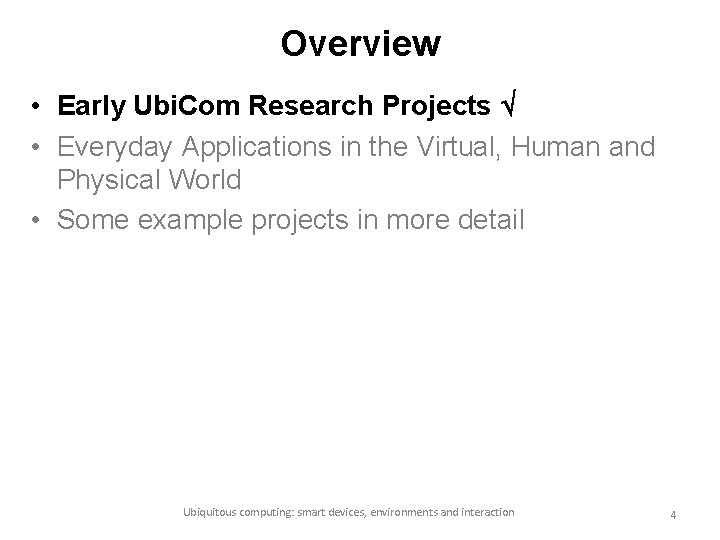 Overview

• Early UbiCom Research Projects √
• Everyday Applications in the Virtual, Human and Physical World
• Some example projects in more detail

Ubiquitous computing: smart devices, environments and interaction

4